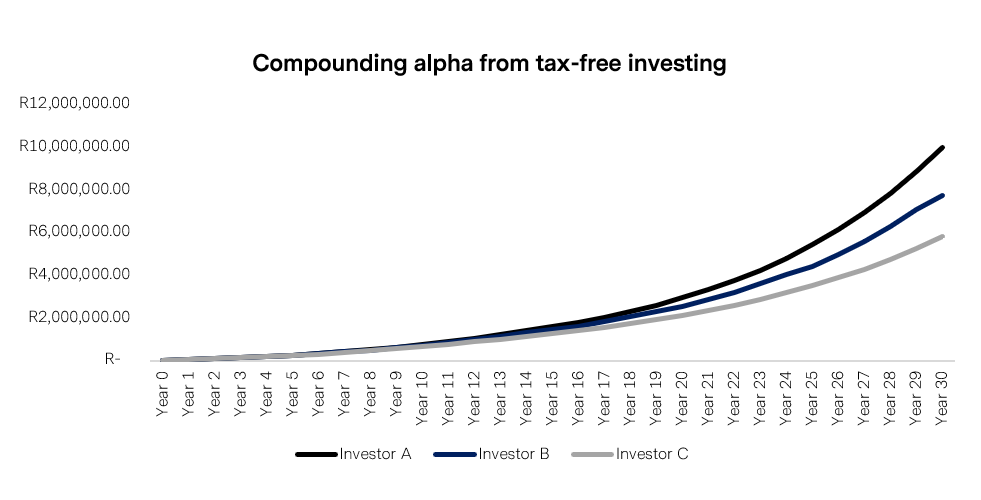 Compounding alpha from tax-free investing

R12,000,000.00
R10,000,000.00
R8,000,000.00
R6,000,000.00
R4,000,000.00
R2,000,000.00
R-

Year 0
Year 1
Year 2
Year 3
Year 4
Year 5
Year 6
Year 7
Year 8
Year 9
Year 10
Year 11
Year 12
Year 13
Year 14
Year 15
Year 16
Year 17
Year 18
Year 19
Year 20
Year 21
Year 22
Year 23
Year 24
Year 25
Year 26
Year 27
Year 28
Year 29
Year 30

Investor A
Investor B
Investor C